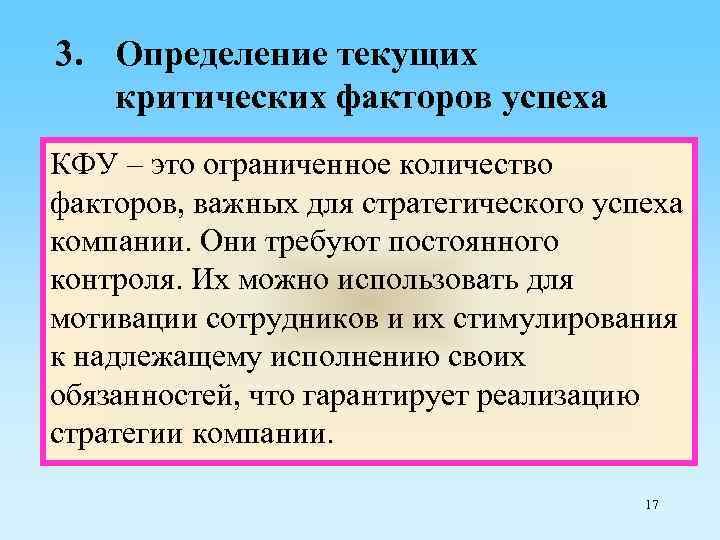 3. Определение текущих критических факторов успеха

КФУ – это ограниченное количество факторов, важных для стратегического успеха компании. Они требуют постоянного контроля. Их можно использовать для мотивации сотрудников и их стимулирования к надлежащему исполнению своих обязанностей, что гарантирует реализацию стратегии компании.

17